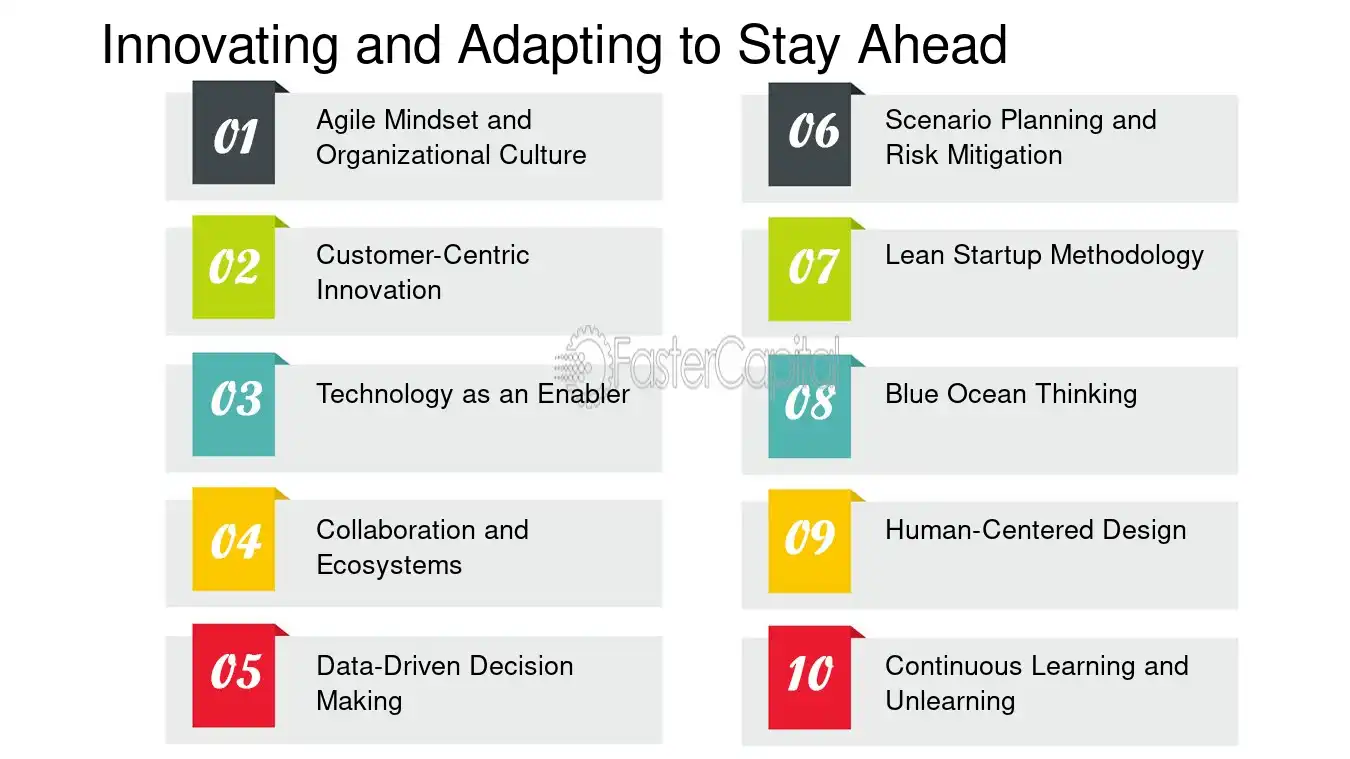 Innovating and Adapting to Stay Ahead

01
Agile Mindset and Organizational Culture

02
Customer-Centric Innovation

03
Technology as an Enabler

04
Collaboration and Ecosystems

05
Data-Driven Decision Making

06
Scenario Planning and Risk Mitigation

07
Lean Startup Methodology

08
Blue Ocean Thinking

09
Human-Centered Design

10
Continuous Learning and Unlearning

FasterCapital